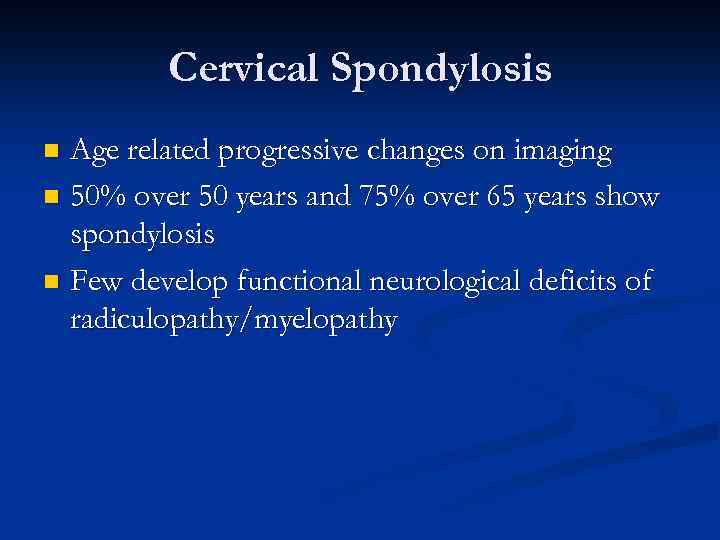 Cervical Spondylosis

- Age related progressive changes on imaging
- 50% over 50 years and 75% over 65 years show spondylosis
- Few develop functional neurological deficits of radiculopathy/myelopathy